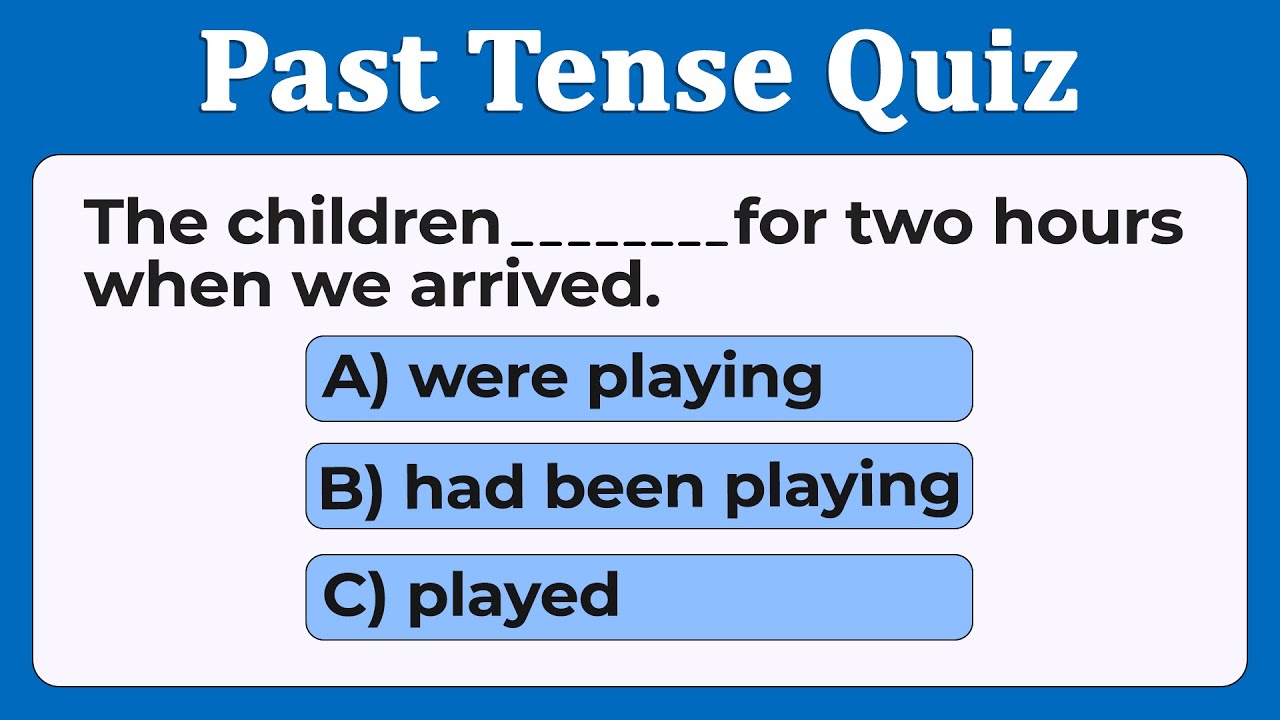 Past Tense Quiz

The children________for two hours when we arrived.

A) were playing

B) had been playing

C) played